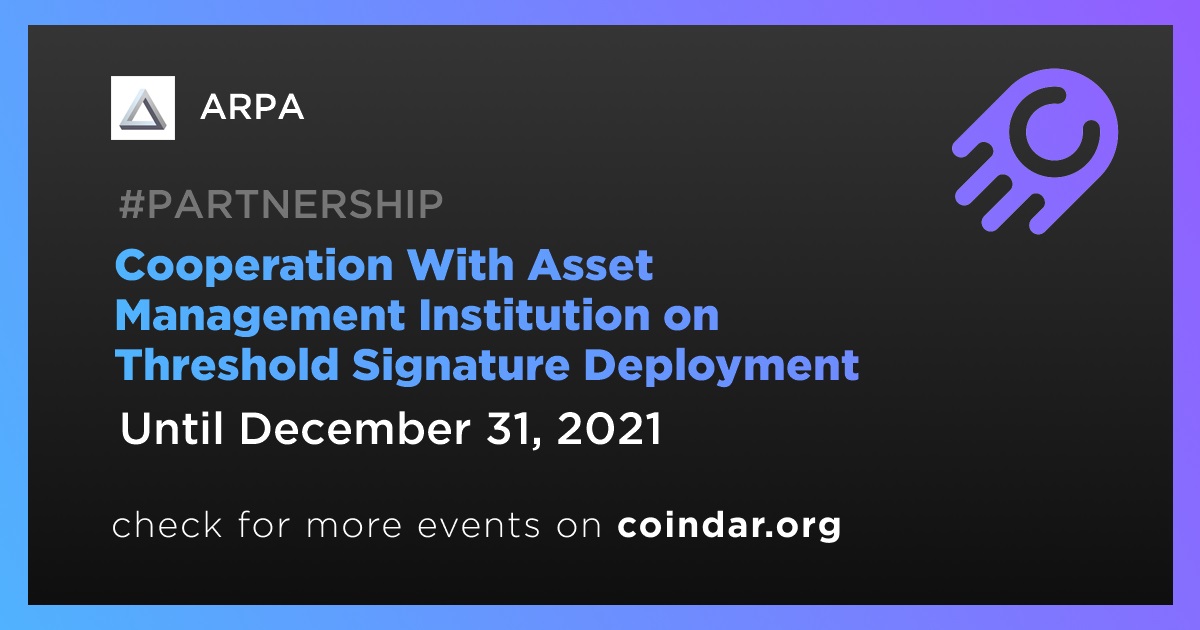 ARPA

#PARTNERSHIP

Cooperation With Asset Management Institution on Threshold Signature Deployment

Until December 31, 2021

check for more events on coindar.org